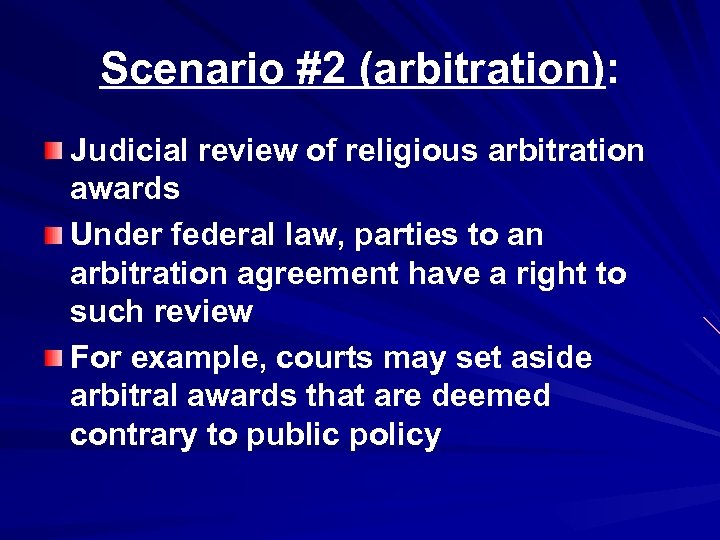 Scenario #2 (arbitration):

Judicial review of religious arbitration awards

Under federal law, parties to an arbitration agreement have a right to such review

For example, courts may set aside arbitral awards that are deemed contrary to public policy